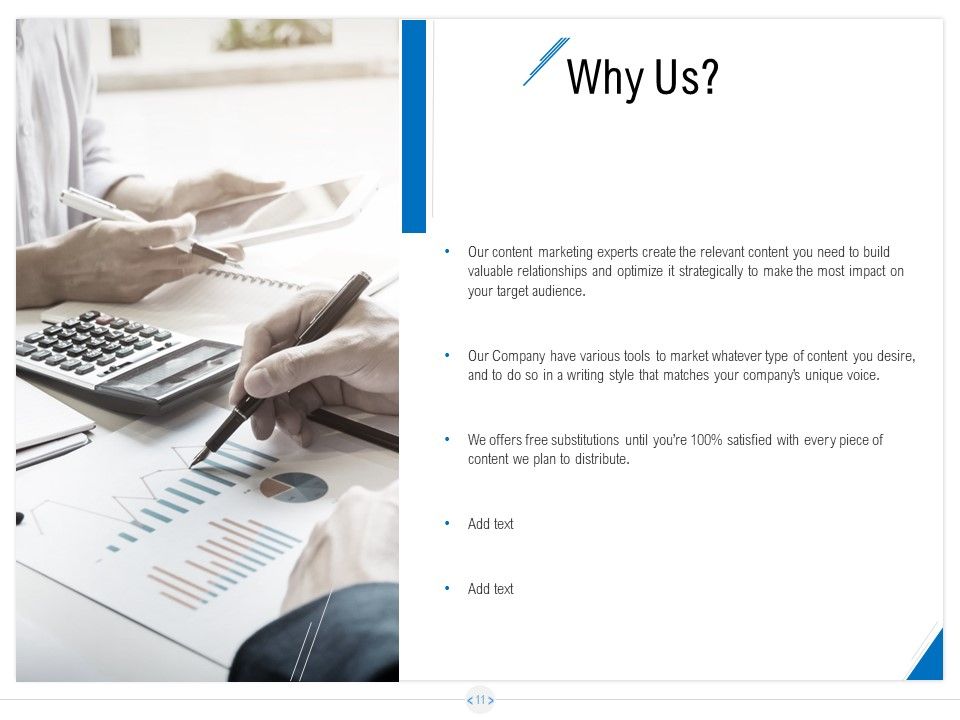 Why Us?

• Our content marketing experts create the relevant content you need to build valuable relationships and optimize it strategically to make the most impact on your target audience.

• Our Company have various tools to market whatever type of content you desire, and to do so in a writing style that matches your company's unique voice.

• We offers free substitutions until you're 100% satisfied with every piece of content we plan to distribute.

• Add text

• Add text

< 11 >